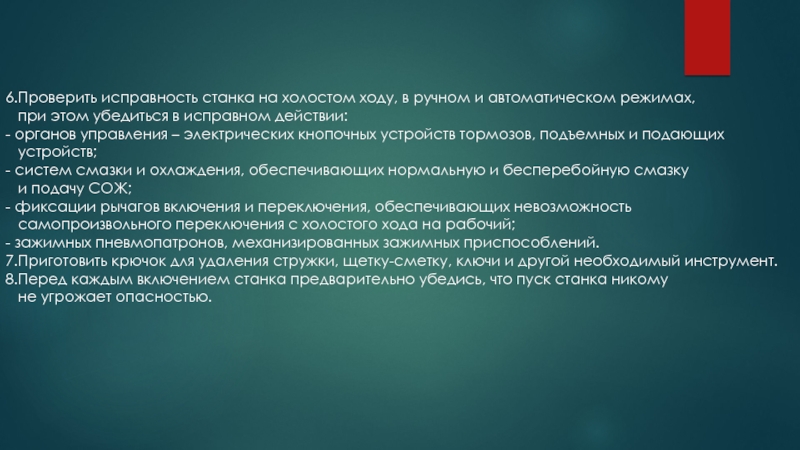 6.Проверить исправность станка на холостом ходу, в ручном и автоматическом режимах, при этом убедиться в исправном действии:
- органов управления – электрических кнопочных устройств тормозов, подъемных и подающих устройств;
- систем смазки и охлаждения, обеспечивающих нормальную и бесперебойную смазку и подачу СОЖ;
- фиксации рычагов включения и переключения, обеспечивающих невозможность самопроизвольного переключения с холостого хода на рабочий;
- зажимных пневмопатронов, механизированных зажимных приспособлений.
7.Приготовить крючок для удаления стружки, щетку-сметку, ключи и другой необходимый инструмент.
8.Перед каждым включением станка предварительно убедись, что пуск станка никому не угрожает опасностью.